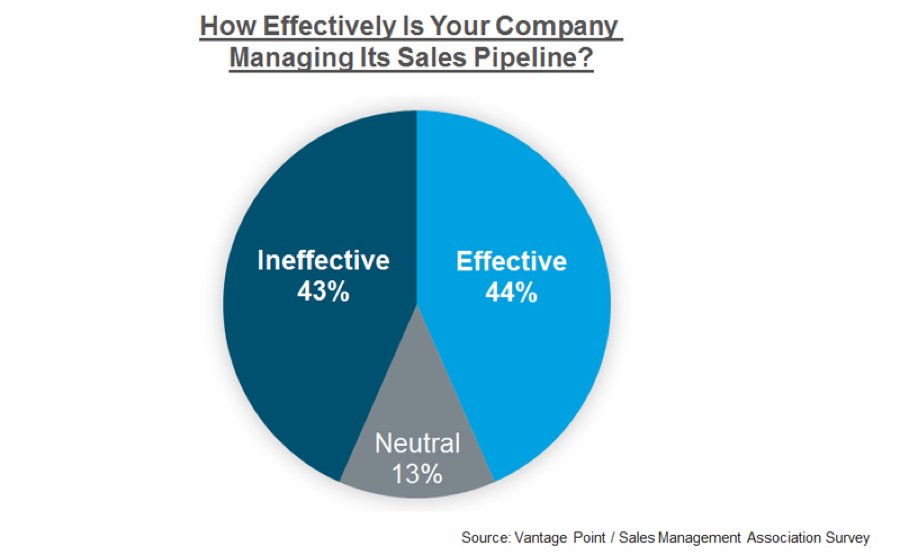 How Effectively Is Your Company Managing Its Sales Pipeline?

Ineffective 43%

Effective 44%

Neutral 13%

Source: Vantage Point / Sales Management Association Survey